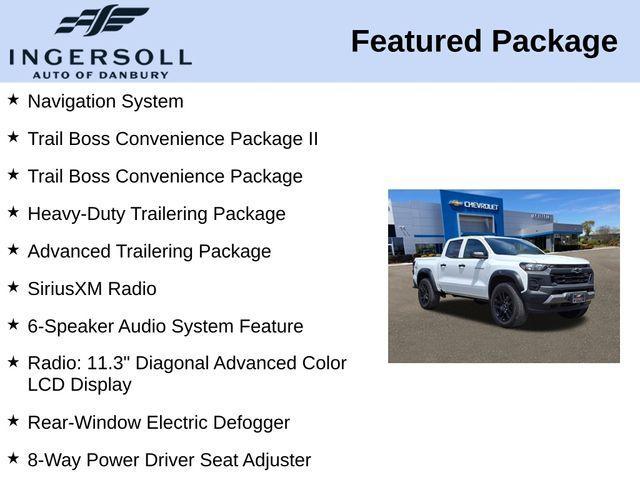 INGERSOLL
AUTO OF DANBURY

Featured Package

★ Navigation System

★ Trail Boss Convenience Package II

★ Trail Boss Convenience Package

★ Heavy-Duty Trailering Package

★ Advanced Trailering Package

★ SiriusXM Radio

★ 6-Speaker Audio System Feature

★ Radio: 11.3" Diagonal Advanced Color LCD Display

★ Rear-Window Electric Defogger

★ 8-Way Power Driver Seat Adjuster

CHEVROLET